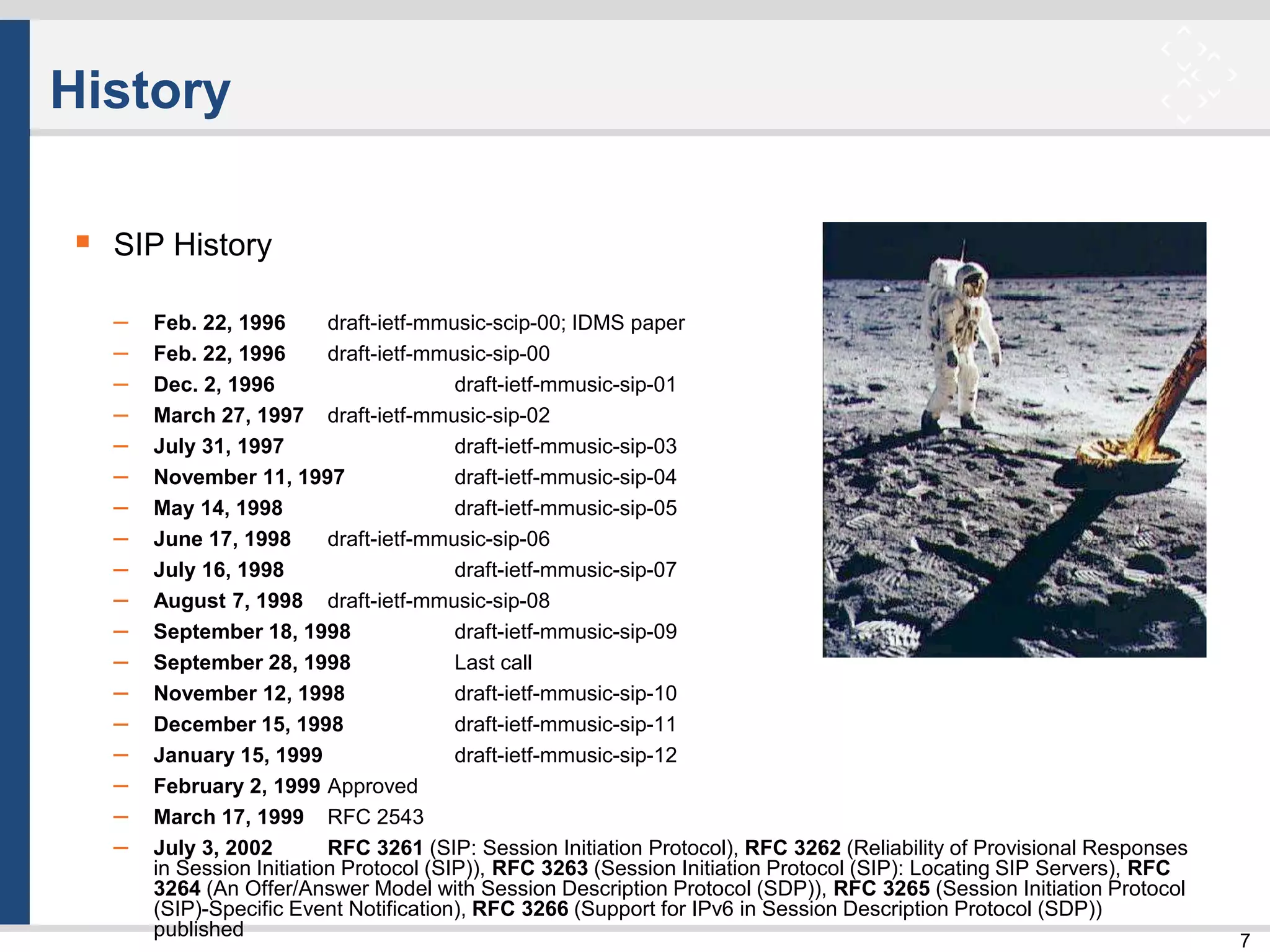 History

SIP History

– Feb. 22, 1996 draft-ietf-mmusic-scip-00; IDMS paper
– Feb. 22, 1996 draft-ietf-mmusic-sip-00
– Dec. 2, 1996 draft-ietf-mmusic-sip-01
– March 27, 1997 draft-ietf-mmusic-sip-02
– July 31, 1997 draft-ietf-mmusic-sip-03
– November 11, 1997 draft-ietf-mmusic-sip-04
– May 14, 1998 draft-ietf-mmusic-sip-05
– June 17, 1998 draft-ietf-mmusic-sip-06
– July 16, 1998 draft-ietf-mmusic-sip-07
– August 7, 1998 draft-ietf-mmusic-sip-08
– September 18, 1998 draft-ietf-mmusic-sip-09
– September 28, 1998 Last call
– November 12, 1998 draft-ietf-mmusic-sip-10
– December 15, 1998 draft-ietf-mmusic-sip-11
– January 15, 1999 draft-ietf-mmusic-sip-12
– February 2, 1999 Approved
– March 17, 1999 RFC 2543
– July 3, 2002 RFC 3261 (SIP: Session Initiation Protocol), RFC 3262 (Reliability of Provisional Responses in Session Initiation Protocol (SIP)), RFC 3263 (Session Initiation Protocol (SIP): Locating SIP Servers), RFC 3264 (An Offer/Answer Model with Session Description Protocol (SDP)), RFC 3265 (Session Initiation Protocol (SIP)-Specific Event Notification), RFC 3266 (Support for IPv6 in Session Description Protocol (SDP)) published

7